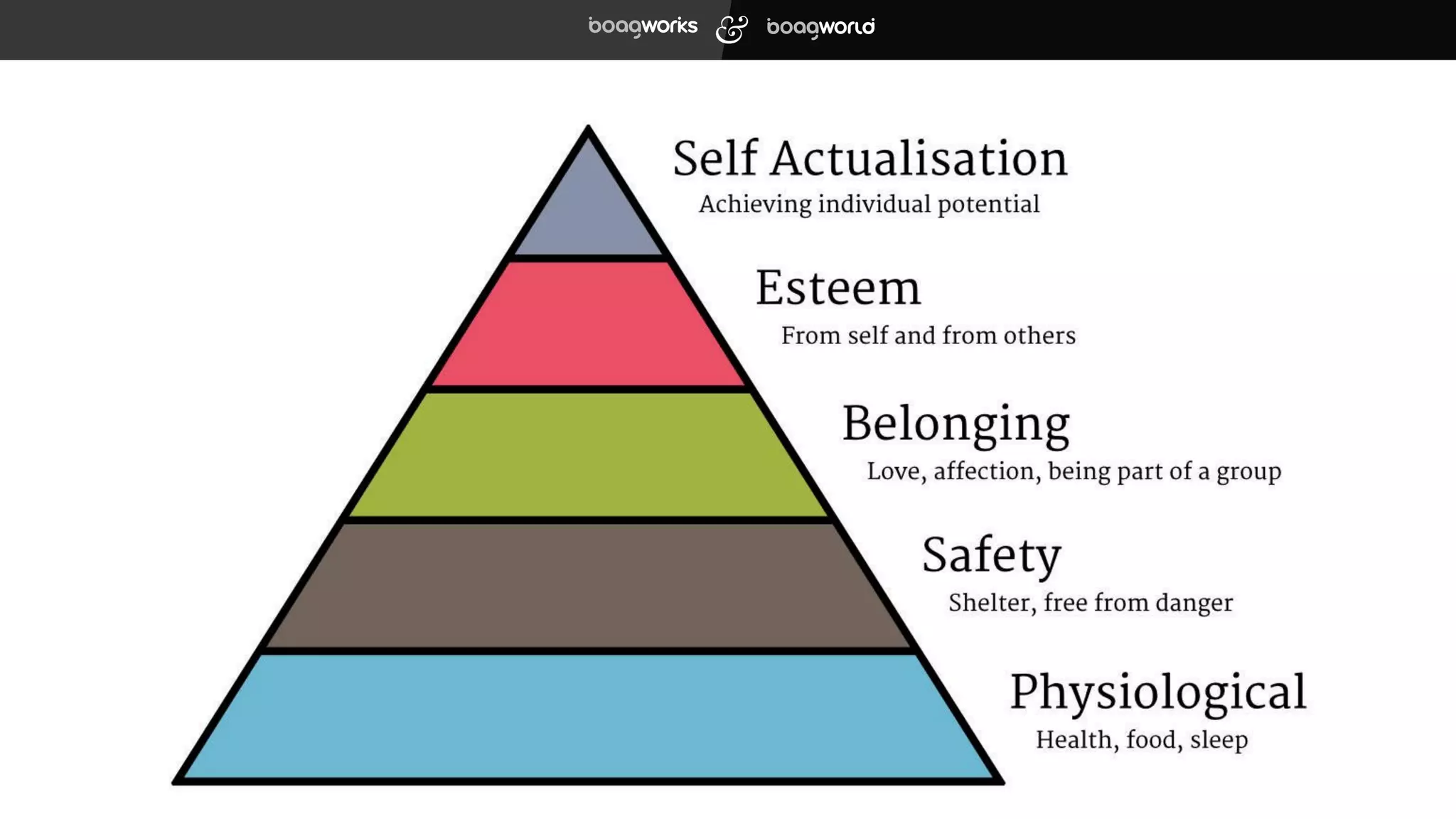 boagworks & boagworld

Self Actualisation
Achieving individual potential

Esteem
From self and from others

Belonging
Love, affection, being part of a group

Safety
Shelter, free from danger

Physiological
Health, food, sleep